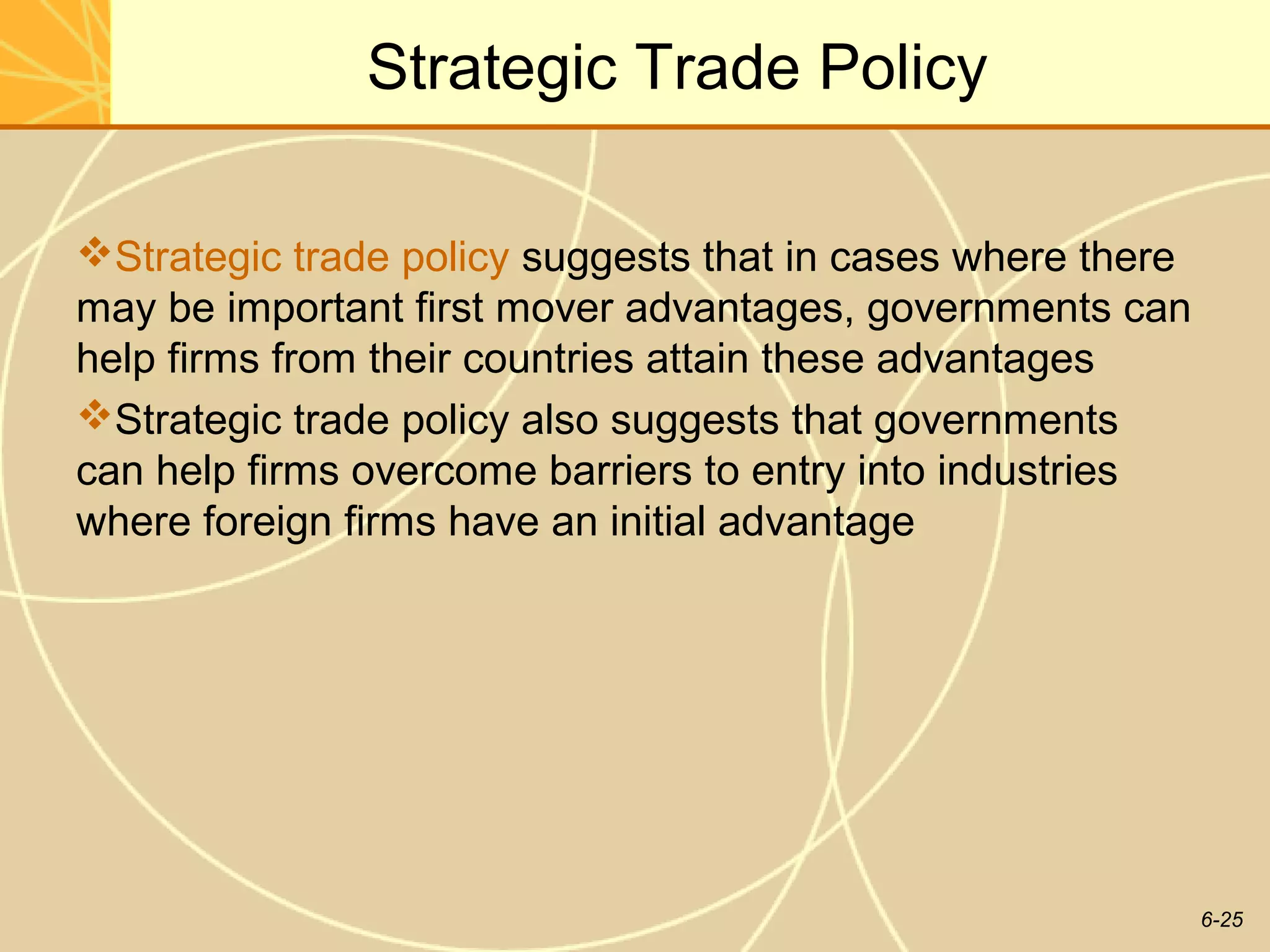 Strategic Trade Policy

❖Strategic trade policy suggests that in cases where there may be important first mover advantages, governments can help firms from their countries attain these advantages

❖Strategic trade policy also suggests that governments can help firms overcome barriers to entry into industries where foreign firms have an initial advantage

6-25